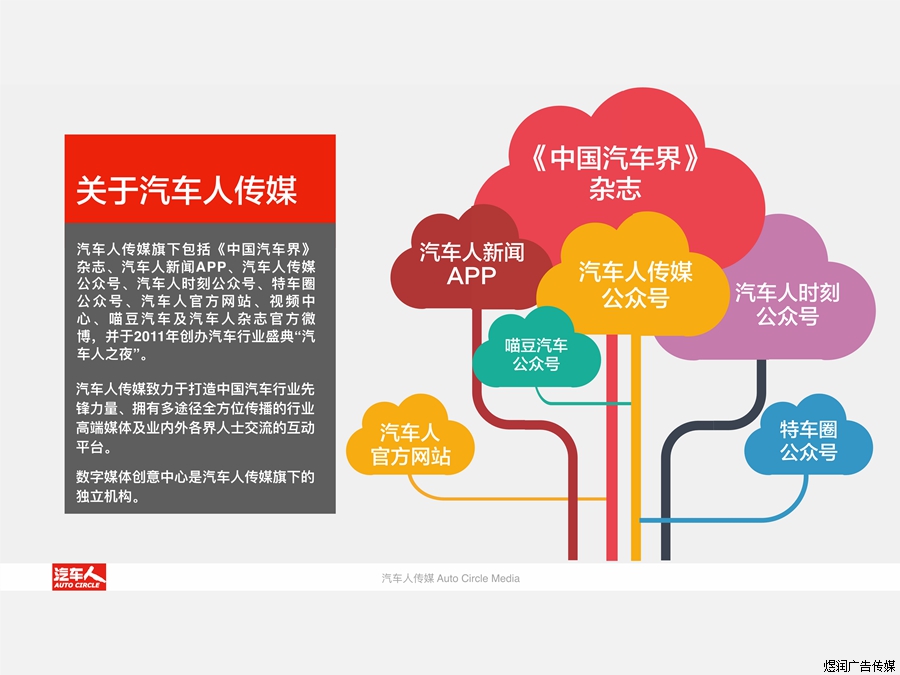 关于汽车人传媒

汽车人传媒旗下包括《中国汽车界》杂志、汽车人新闻APP、汽车人传媒公众号、汽车人时刻公众号、特车圈公众号、汽车人官方网站、视频中心、喵豆汽车及汽车人杂志官方微博，并于2011年创办汽车行业盛典“汽车人之夜”。

汽车人传媒致力于打造中国汽车行业先锋力量、拥有多途径全方位传播的行业高端媒体及业内外各界人士交流的互动平台。

数字媒体创意中心是汽车人传媒旗下的独立机构。

《中国汽车界》杂志

汽车人新闻APP

汽车人传媒公众号

汽车人时刻公众号

喵豆汽车公众号

汽车人官方网站

特车圈公众号

汽车人 AUTO CIRCLE

汽车人传媒 Auto Circle Media

煜润广告传媒